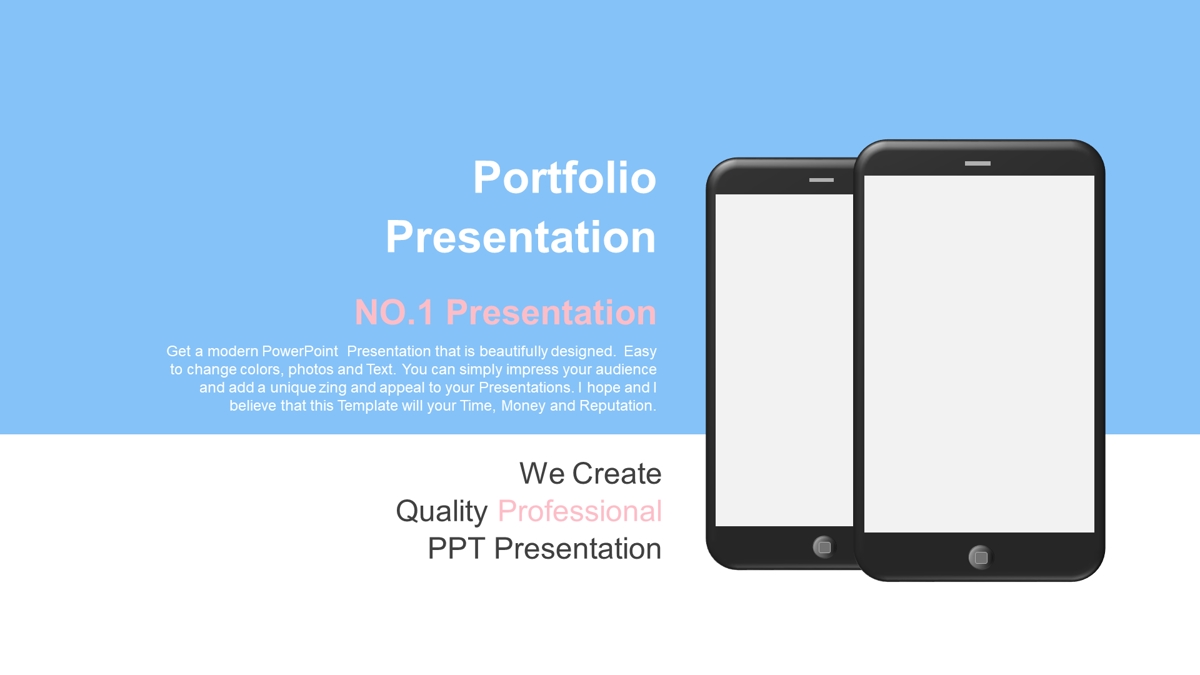 Portfolio Presentation

NO.1 Presentation

Get a modern PowerPoint Presentation that is beautifully designed. Easy to change colors, photos and Text. You can simply impress your audience and add a unique zing and appeal to your Presentations. I hope and I believe that this Template will your Time, Money and Reputation.

We Create
Quality Professional
PPT Presentation